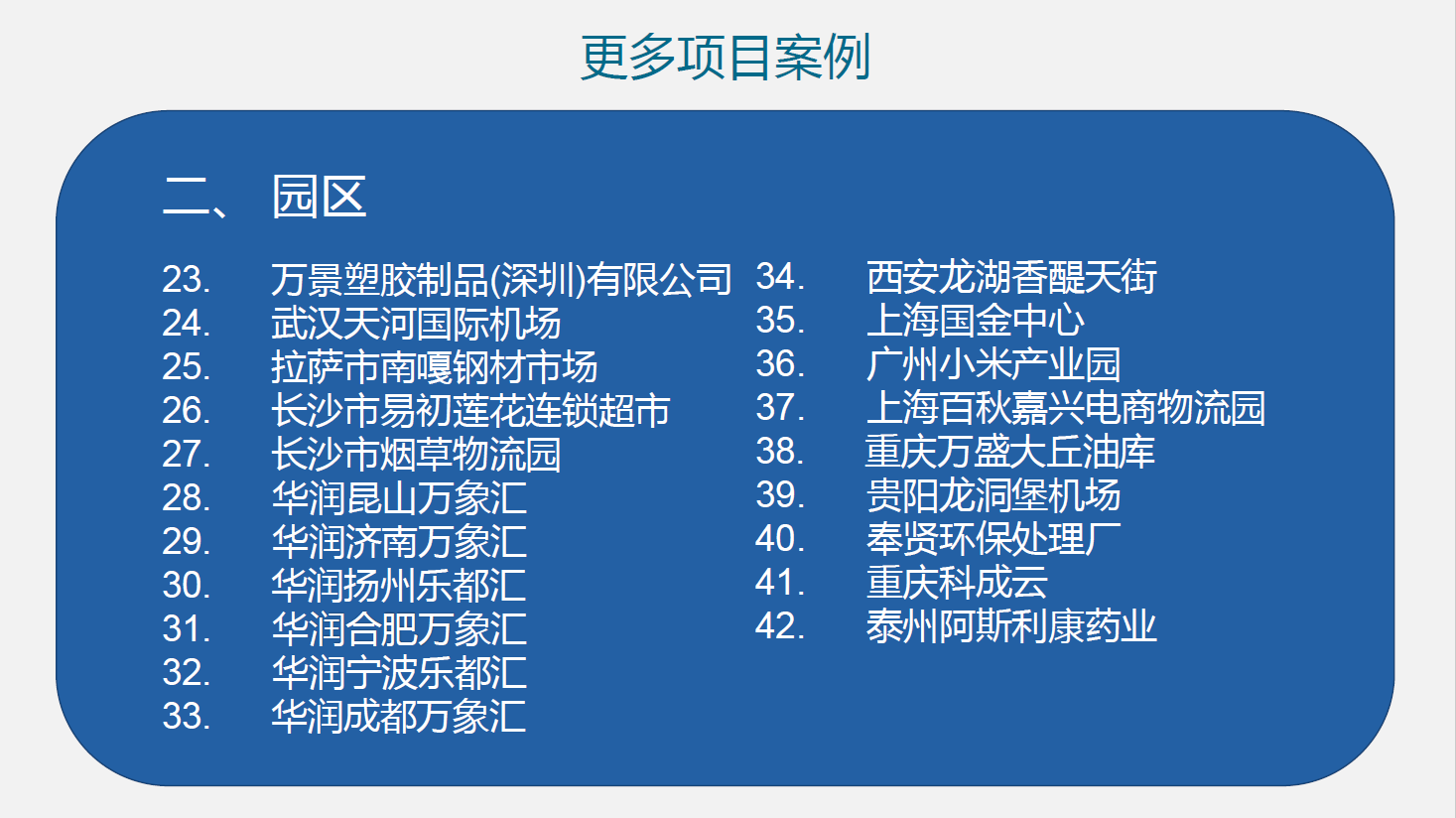 更多项目案例

二、 园区

23. 万景塑胶制品(深圳)有限公司
24. 武汉天河国际机场
25. 拉萨市南嘎钢材市场
26. 长沙市易初莲花连锁超市
27. 长沙市烟草物流园
28. 华润昆山万象汇
29. 华润济南万象汇
30. 华润扬州乐都汇
31. 华润合肥万象汇
32. 华润宁波乐都汇
33. 华润成都万象汇

34. 西安龙湖香醍天街
35. 上海国金中心
36. 广州小米产业园
37. 上海百秋嘉兴电商物流园
38. 重庆万盛大丘油库
39. 贵阳龙洞堡机场
40. 奉贤环保处理厂
41. 重庆科成云
42. 泰州阿斯利康药业